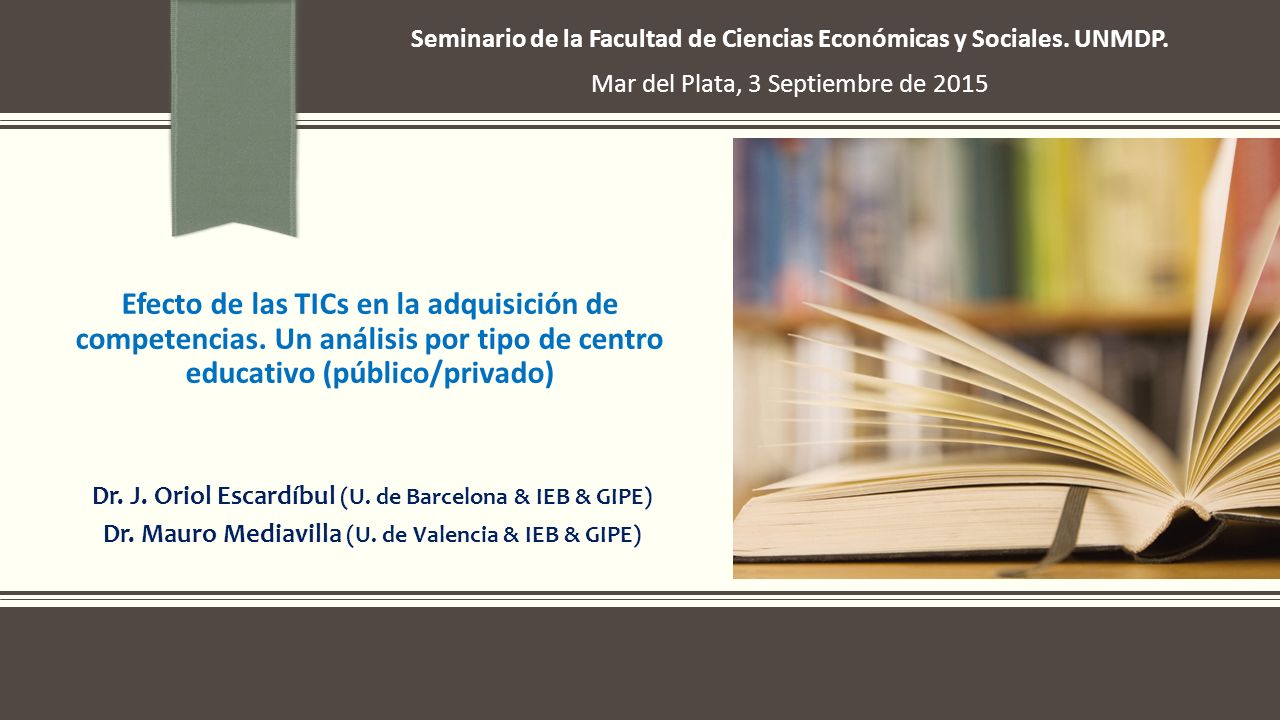 Seminario de la Facultad de Ciencias Económicas y Sociales. UNMDP.

Mar del Plata, 3 Septiembre de 2015

Efecto de las TICs en la adquisición de competencias. Un análisis por tipo de centro educativo (público/privado)

Dr. J. Oriol Escardíbul (U. de Barcelona & IEB & GIPE)

Dr. Mauro Mediavilla (U. de Valencia & IEB & GIPE)